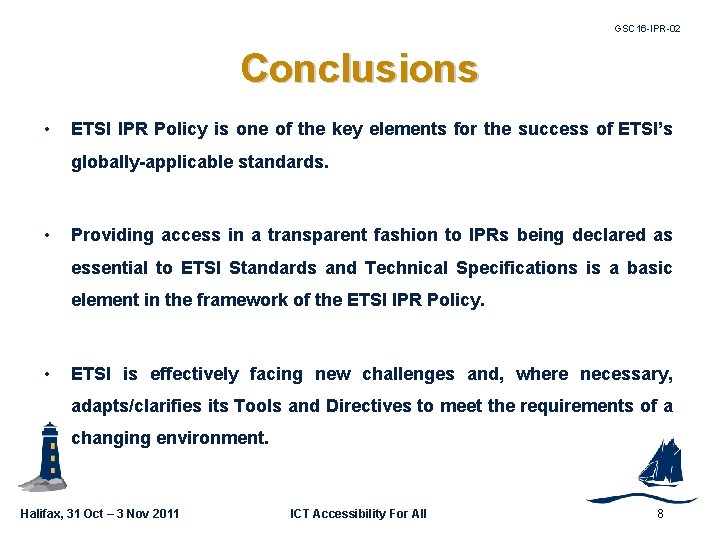 GSC16-IPR-02

Conclusions

• ETSI IPR Policy is one of the key elements for the success of ETSI's globally-applicable standards.

• Providing access in a transparent fashion to IPRs being declared as essential to ETSI Standards and Technical Specifications is a basic element in the framework of the ETSI IPR Policy.

• ETSI is effectively facing new challenges and, where necessary, adapts/clarifies its Tools and Directives to meet the requirements of a changing environment.

Halifax, 31 Oct – 3 Nov 2011

ICT Accessibility For All

8